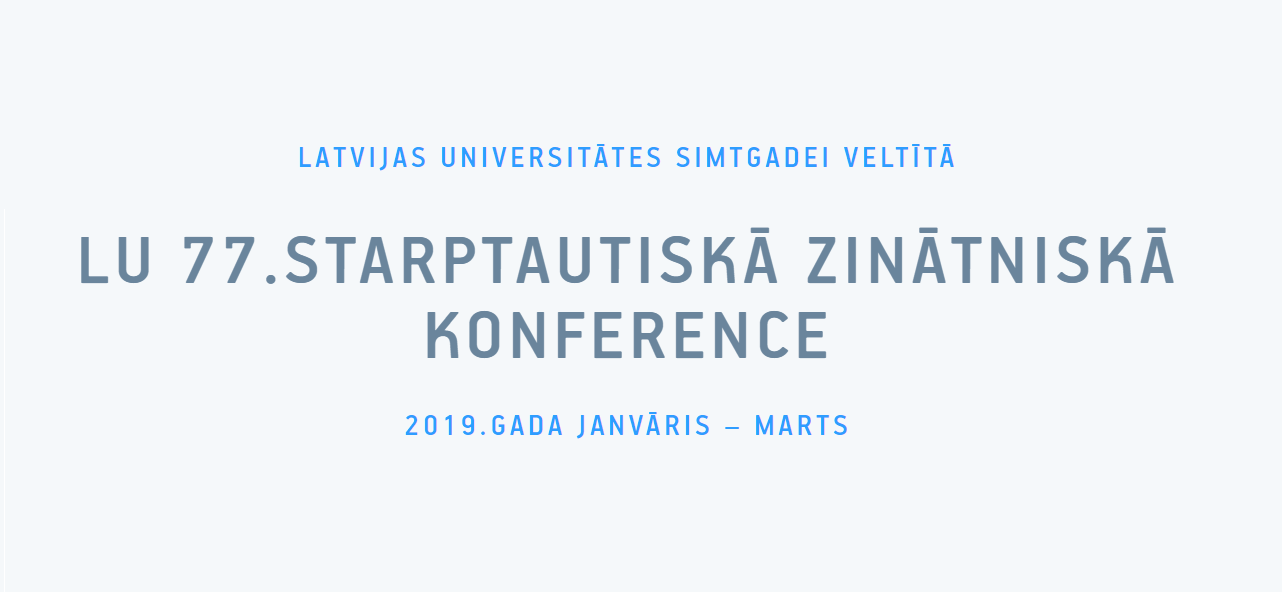 LATVIJAS UNIVERSITĀTES SIMTGADEI VELTĪTĀ

LU 77.STARPTAUTISKĀ ZINĀTNISKĀ KONFERENCE

2019.GADA JANVĀRIS – MARTS